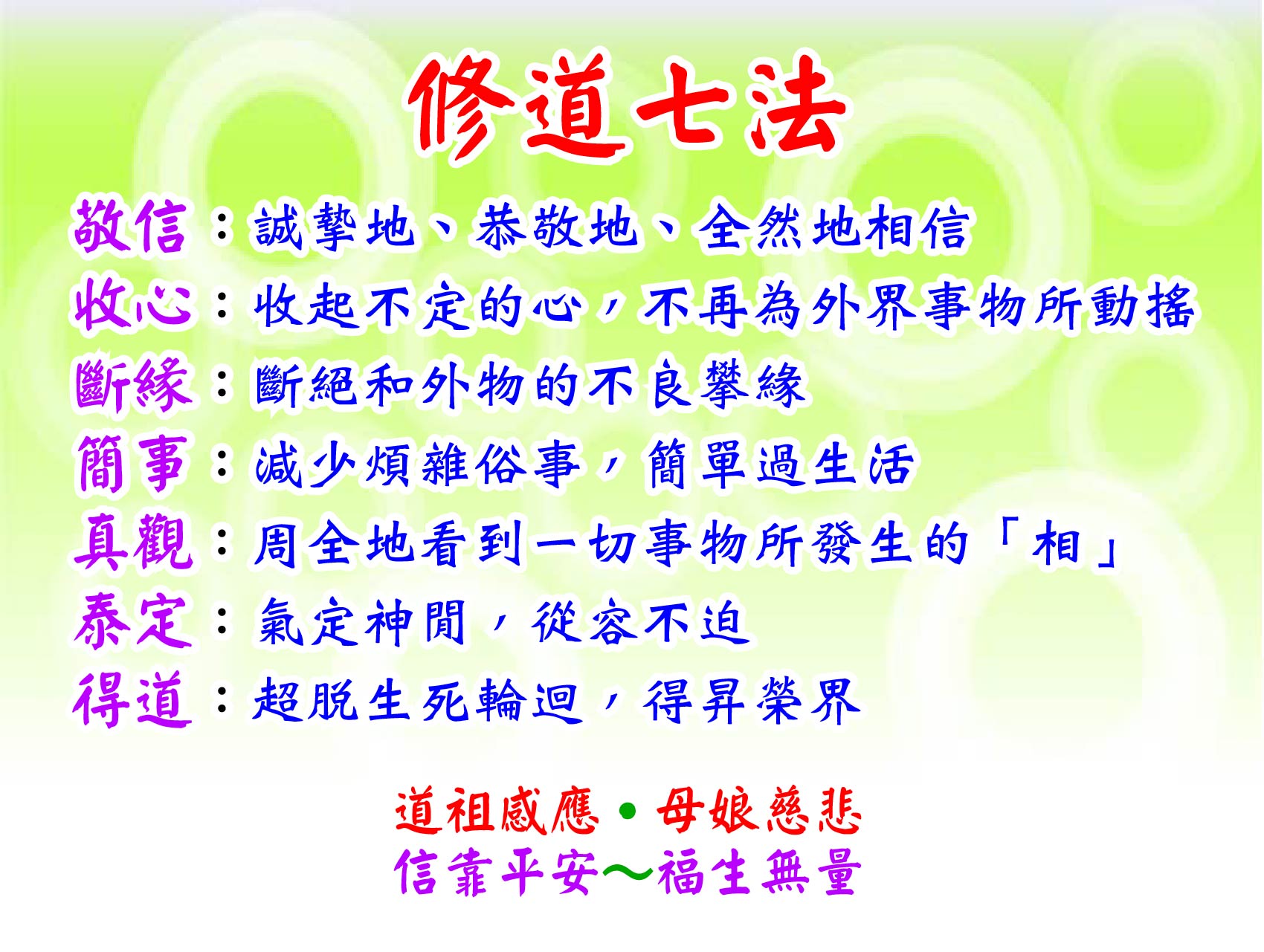 修道七法

敬信：誠摯地、恭敬地、全然地相信
收心：收起不定的心，不再為外界事物所動搖
斷緣：斷絕和外物的不良攀緣
簡事：減少煩雜俗事，簡單過生活
真觀：周全地看到一切事物所發生的「相」
泰定：氣定神閒，從容不迫
得道：超脫生死輪迴，得昇榮界

道祖感應•母娘慈悲
信靠平安～福生無量